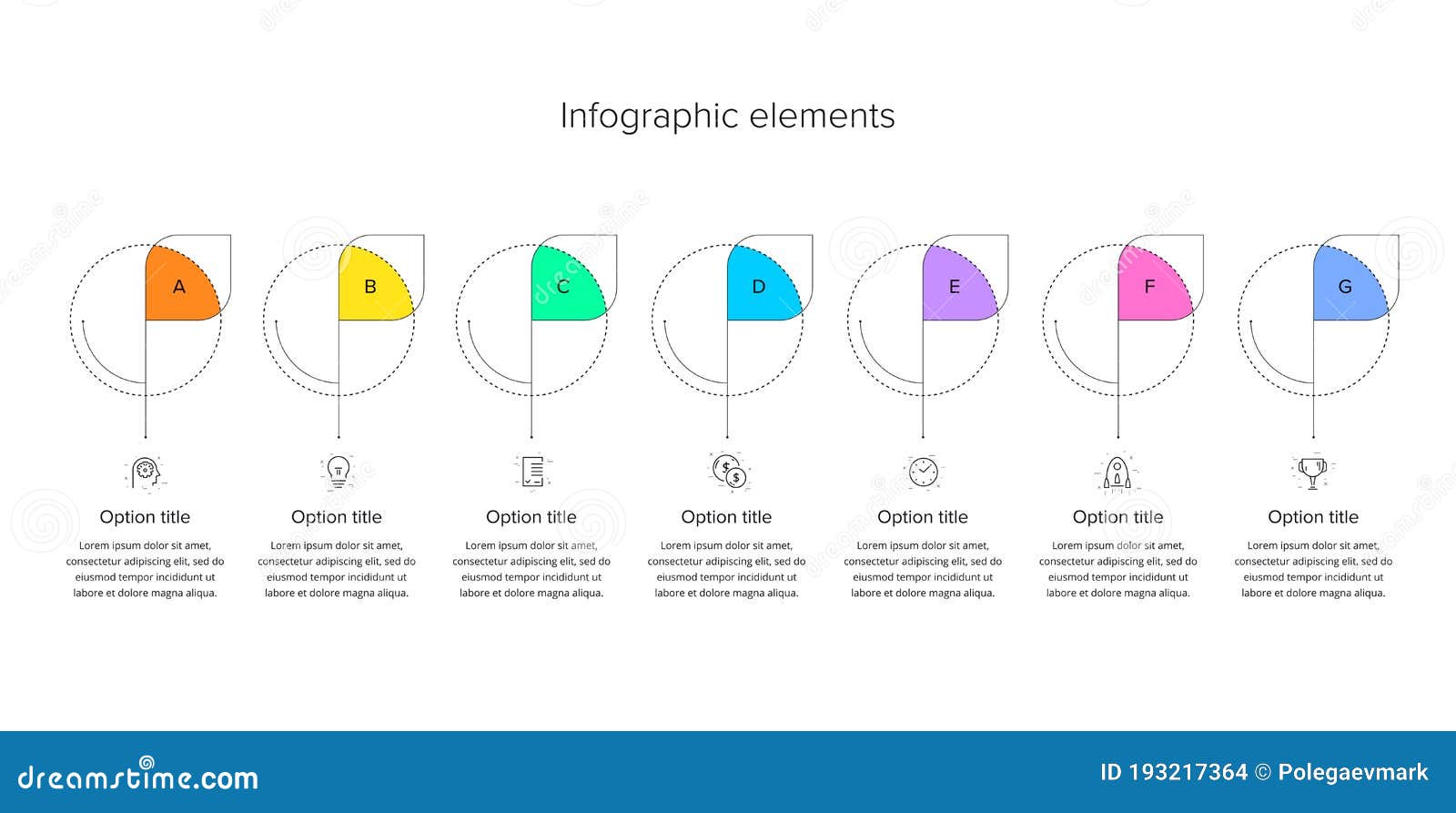 Infographic elements

A

Option title

Lorem ipsum dolor sit amet, consectetur adipiscing elit, sed do eiusmod tempor incididunt ut labore et dolore magna aliqua.

B

Option title

Lorem ipsum dolor sit amet, consectetur adipiscing elit, sed do eiusmod tempor incididunt ut labore et dolore magna aliqua.

C

Option title

Lorem ipsum dolor sit amet, consectetur adipiscing elit, sed do eiusmod tempor incididunt ut labore et dolore magna aliqua.

D

Option title

Lorem ipsum dolor sit amet, consectetur adipiscing elit, sed do eiusmod tempor incididunt ut labore et dolore magna aliqua.

E

Option title

Lorem ipsum dolor sit amet, consectetur adipiscing elit, sed do eiusmod tempor incididunt ut labore et dolore magna aliqua.

F

Option title

Lorem ipsum dolor sit amet, consectetur adipiscing elit, sed do eiusmod tempor incididunt ut labore et dolore magna aliqua.

G

Option title

Lorem ipsum dolor sit amet, consectetur adipiscing elit, sed do eiusmod tempor incididunt ut labore et dolore magna aliqua.

dreamstime.com

ID 193217364 © Polegaevmark